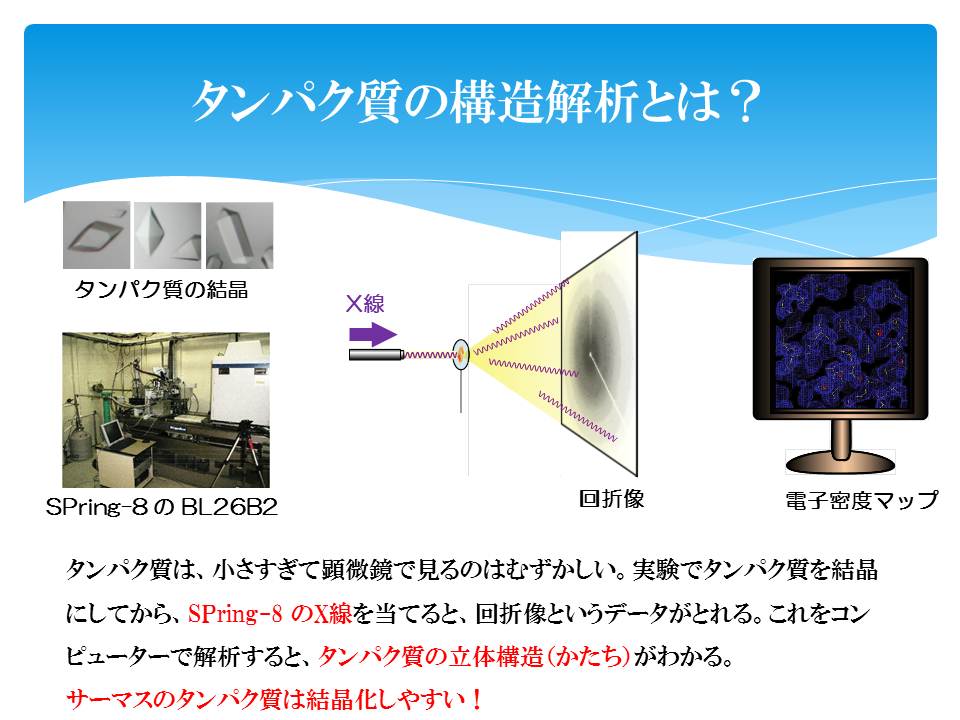 タンパク質の構造解析とは？

タンパク質の結晶

SPring-8 の BL26B2

X線

回折像

電子密度マップ

タンパク質は、小さすぎて顕微鏡で見るのはむずかしい。実験でタンパク質を結晶にしてから、SPring-8 のX線を当てると、回折像というデータがとれる。これをコンピューターで解析すると、タンパク質の立体構造（かたち）がわかる。
サーマスのタンパク質は結晶化しやすい！